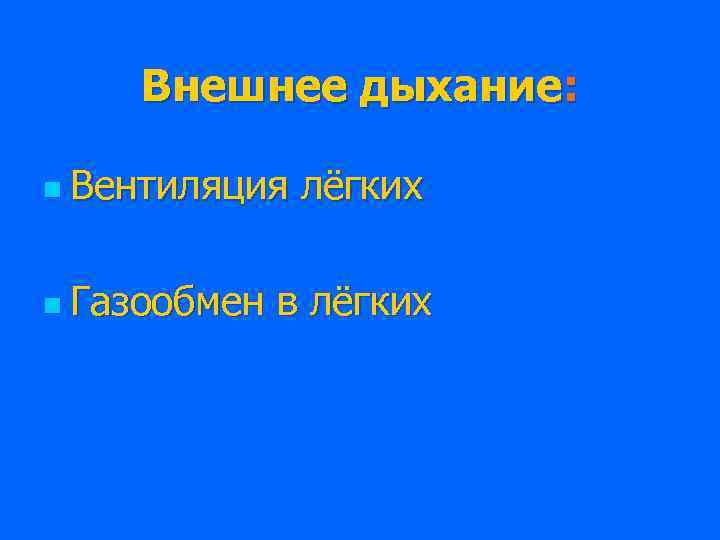 Внешнее дыхание:

Вентиляция лёгких

Газообмен в лёгких